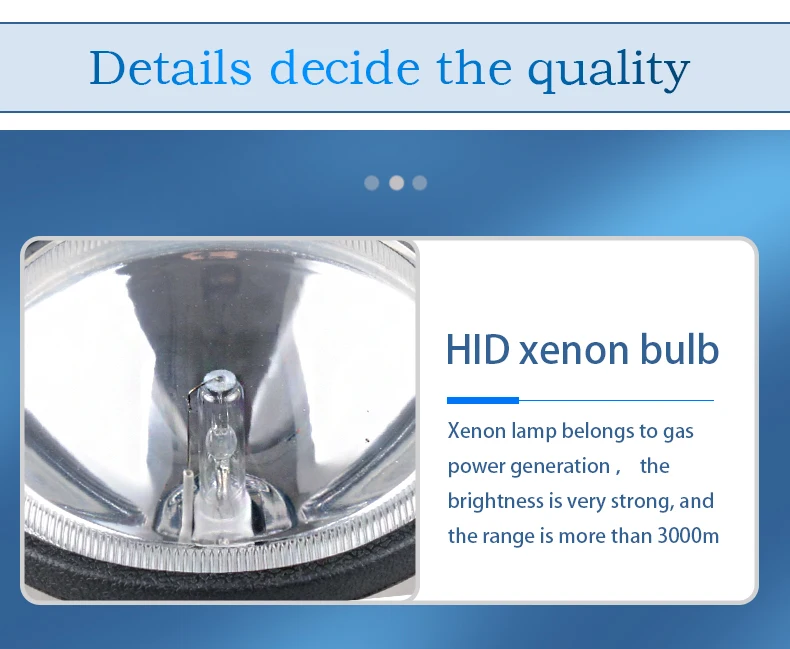 Details decide the quality

HID xenon bulb

Xenon lamp belongs to gas power generation ,  the brightness is very strong, and the range is more than 3000m